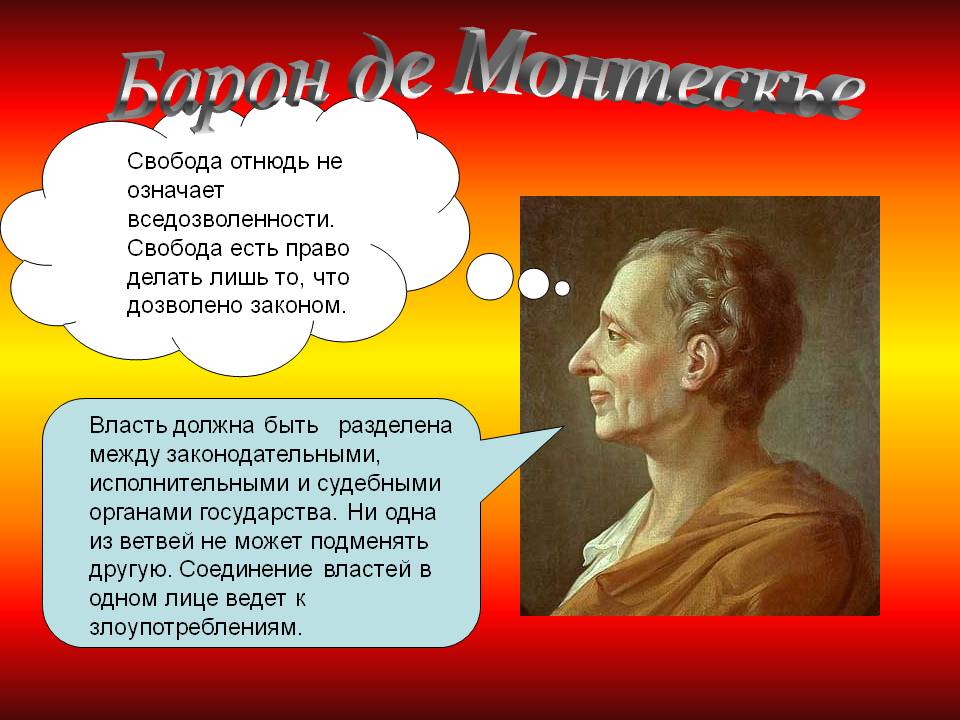 Барон де Монтескье

Свобода отнюдь не означает вседозволенности. Свобода есть право делать лишь то, что дозволено законом.

Власть должна быть разделена между законодательными, исполнительными и судебными органами государства. Ни одна из ветвей не может подменять другую. Соединение властей в одном лице ведет к злоупотреблениям.